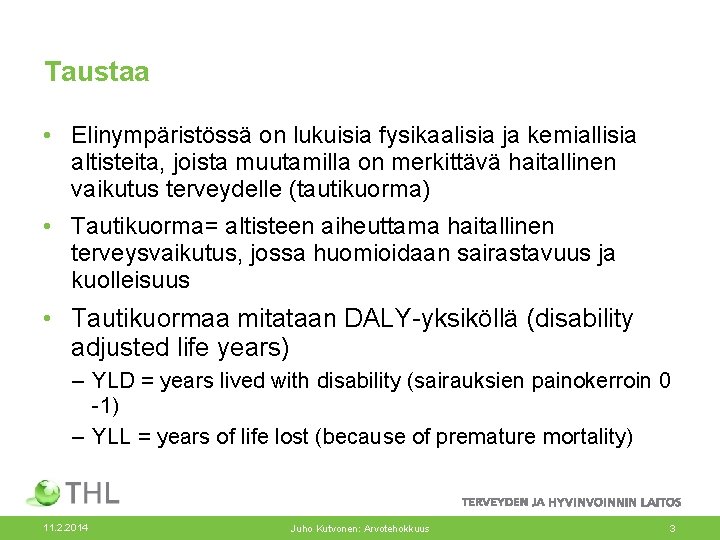 Taustaa

• Elinympäristössä on lukuisia fysikaalisia ja kemiallisia altisteita, joista muutamilla on merkittävä haitallinen vaikutus terveydelle (tautikuorma)

• Tautikuorma= altisteen aiheuttama haitallinen terveysvaikutus, jossa huomioidaan sairastavuus ja kuolleisuus

• Tautikuormaa mitataan DALY-yksiköllä (disability adjusted life years)
– YLD = years lived with disability (sairauksien painokerroin 0 -1)
– YLL = years of life lost (because of premature mortality)

THL

TERVEYDEN JA HYVINVOINNIN LAITOS

11.2.2014

Juho Kutvonen: Arvotehokkuus

3